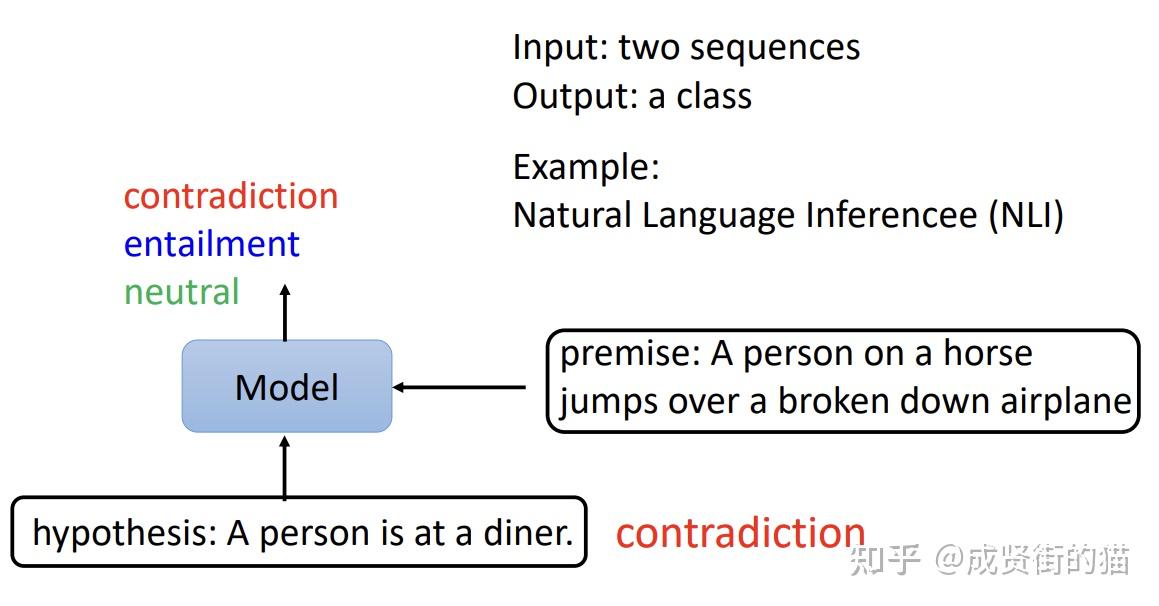 Input: two sequences
Output: a class

Example:
Natural Language Inferencee (NLI)

contradiction
entailment
neutral

Model

premise: A person on a horse jumps over a broken down airplane

hypothesis: A person is at a diner.

contradiction

知乎 @成贤街的猫